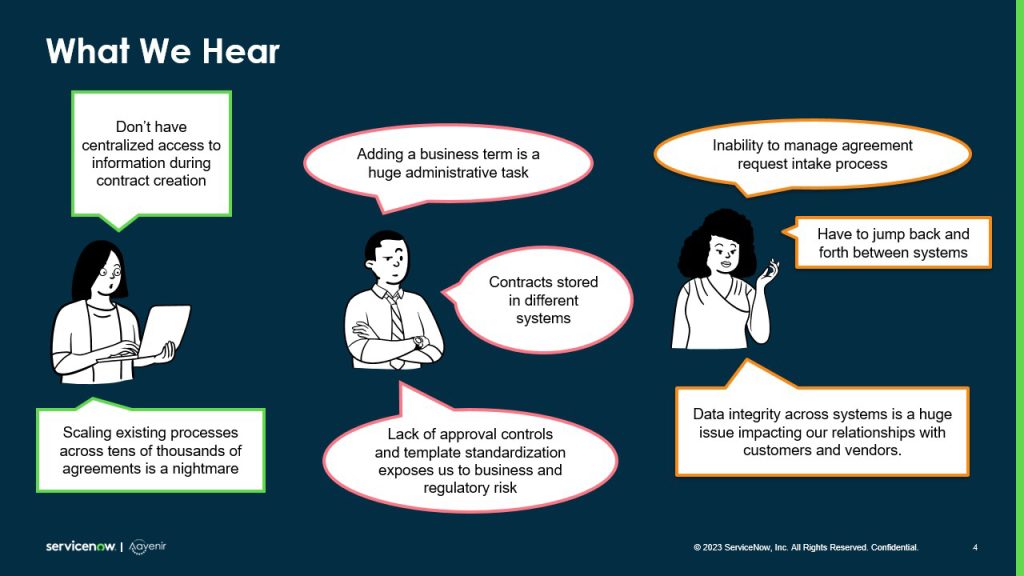 What We Hear

Don't have centralized access to information during contract creation

Scaling existing processes across tens of thousands of agreements is a nightmare

Adding a business term is a huge administrative task

Contracts stored in different systems

Lack of approval controls and template standardization exposes us to business and regulatory risk

Inability to manage agreement request intake process

Have to jump back and forth between systems

Data integrity across systems is a huge issue impacting our relationships with customers and vendors.

servicenow. | Aavenir

© 2023 ServiceNow, Inc. All Rights Reserved. Confidential.

4